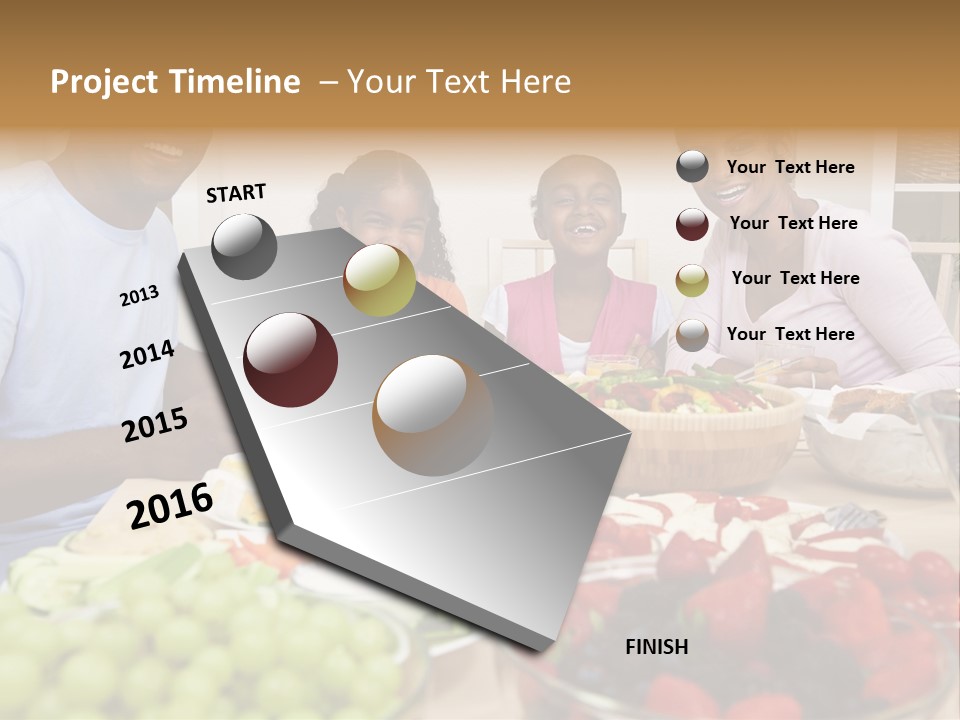 Project Timeline – Your Text Here

START

2013

2014

2015

2016

FINISH

Your Text Here

Your Text Here

Your Text Here

Your Text Here